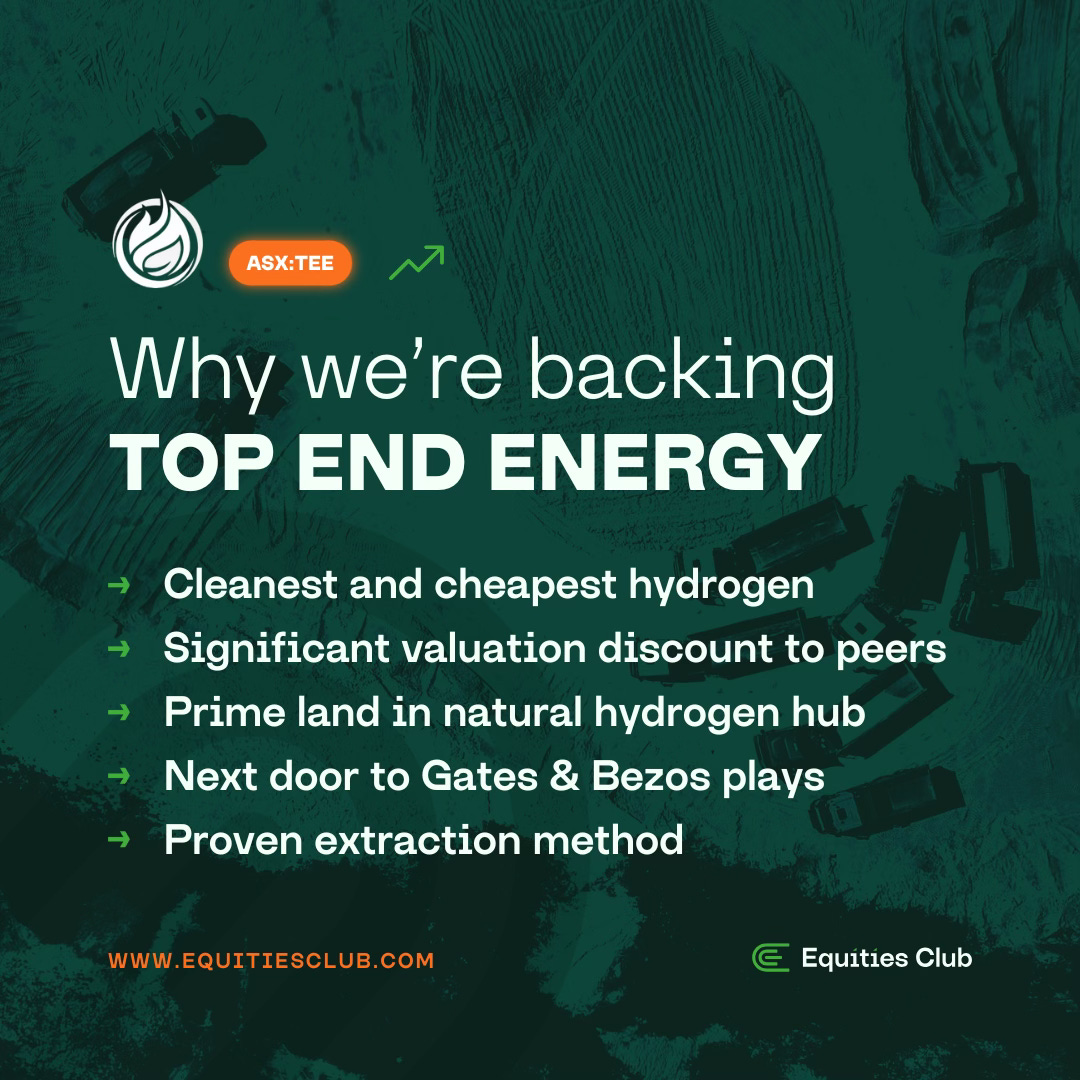 ASX:TEE

Why we're backing
TOP END ENERGY

→ Cleanest and cheapest hydrogen
→ Significant valuation discount to peers
→ Prime land in natural hydrogen hub
→ Next door to Gates & Bezos plays
→ Proven extraction method

WWW.EQUITIESCLUB.COM

Equities Club